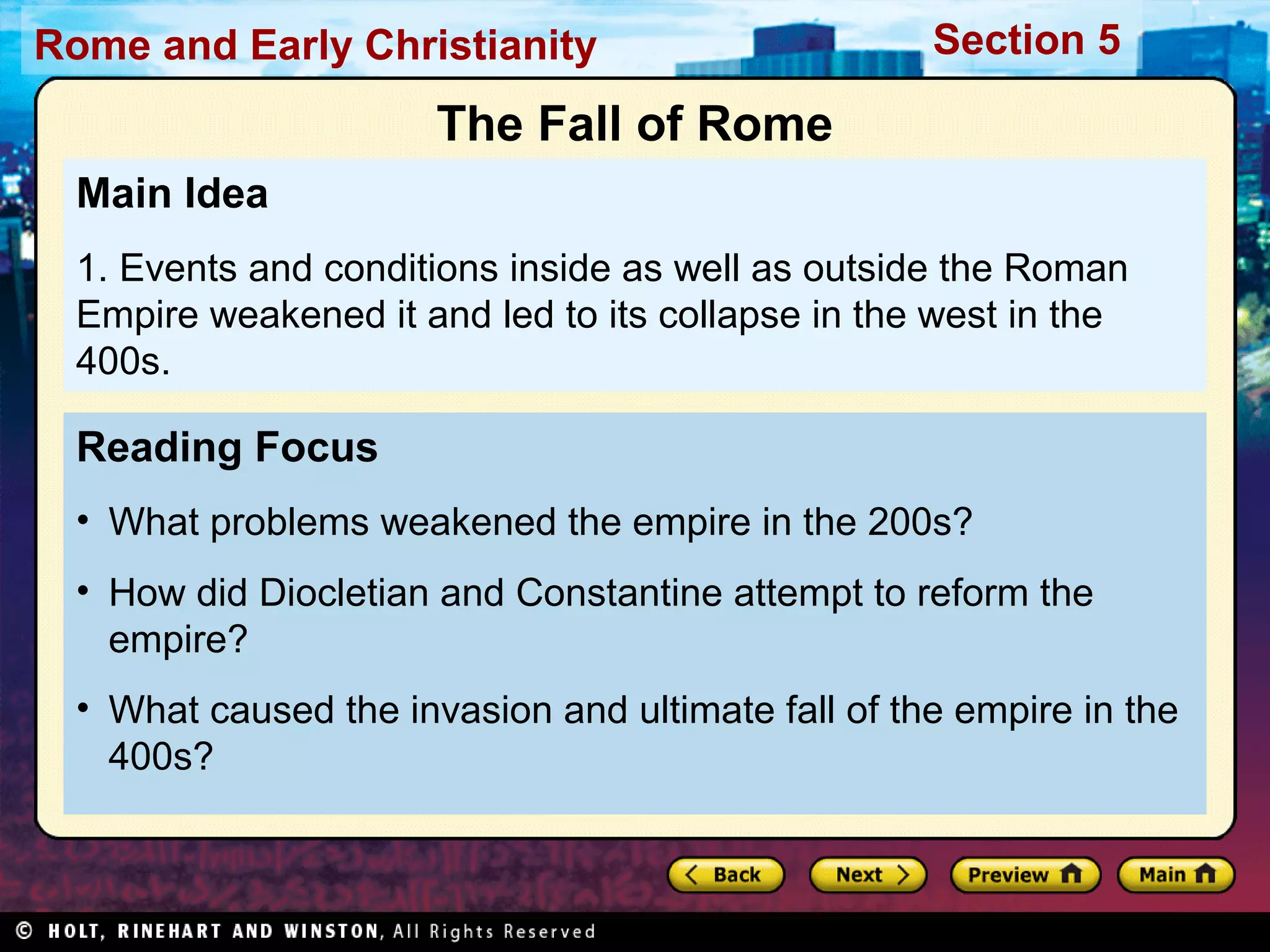 Rome and Early Christianity

Section 5

The Fall of Rome

Main Idea

1. Events and conditions inside as well as outside the Roman Empire weakened it and led to its collapse in the west in the 400s.

Reading Focus

• What problems weakened the empire in the 200s?

• How did Diocletian and Constantine attempt to reform the empire?

• What caused the invasion and ultimate fall of the empire in the 400s?

Back

Next

Preview

Main

© HOLT, RINEHART AND WINSTON, All Rights Reserved